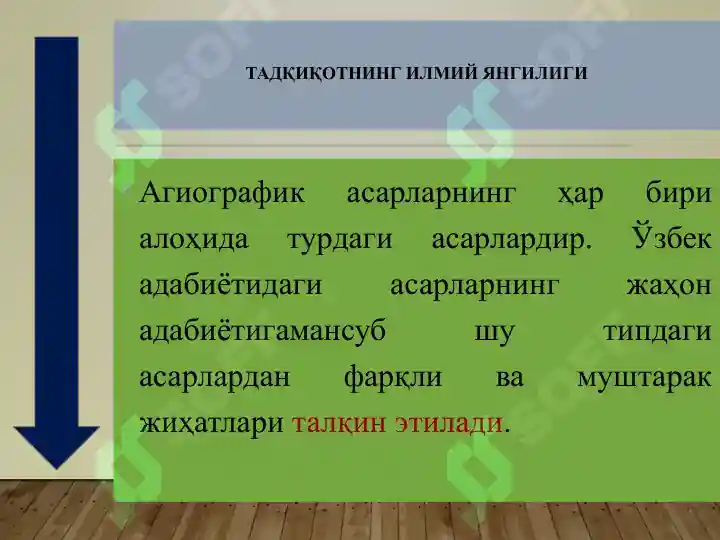 ТАДҚИҚОТНИНГ ИЛМИЙ ЯНГИЛИГИ

Агиографик асарларнинг ҳар бири алоҳида турдаги асарлардир. Ўзбек адабиётидаги асарларнинг жаҳон адабиётигамансуб шу типдаги асарлардан фарқли ва муштарак жиҳатлари талқин этилади.